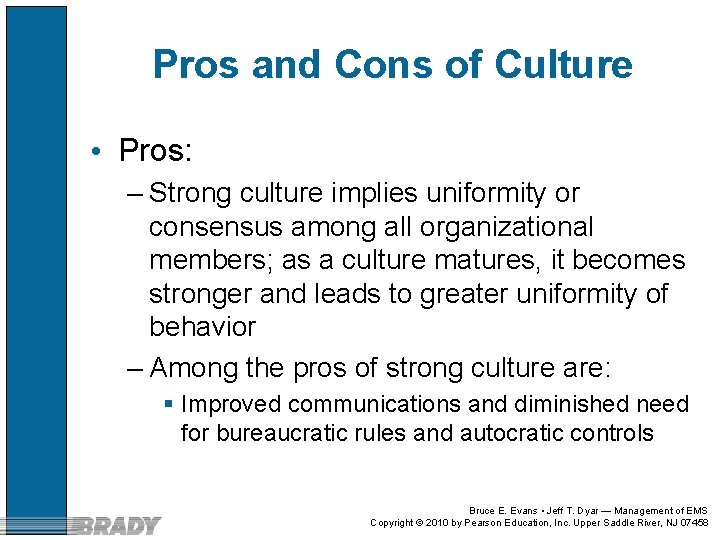 Pros and Cons of Culture

• Pros:

– Strong culture implies uniformity or consensus among all organizational members; as a culture matures, it becomes stronger and leads to greater uniformity of behavior

– Among the pros of strong culture are:

▪ Improved communications and diminished need for bureaucratic rules and autocratic controls

BRADY

Bruce E. Evans • Jeff T. Dyar — Management of EMS
Copyright © 2010 by Pearson Education, Inc. Upper Saddle River, NJ 07458